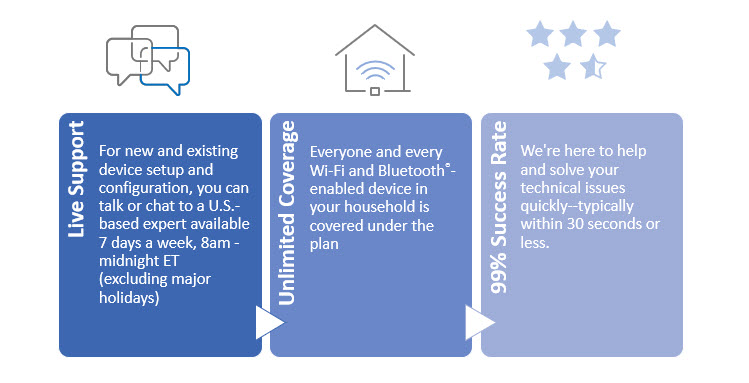 Live Support

For new and existing device setup and configuration, you can talk or chat to a U.S.-based expert available 7 days a week, 8am - midnight ET (excluding major holidays)

Unlimited Coverage

Everyone and every Wi-Fi and Bluetooth®-enabled device in your household is covered under the plan

99% Success Rate

We're here to help and solve your technical issues quickly--typically within 30 seconds or less.